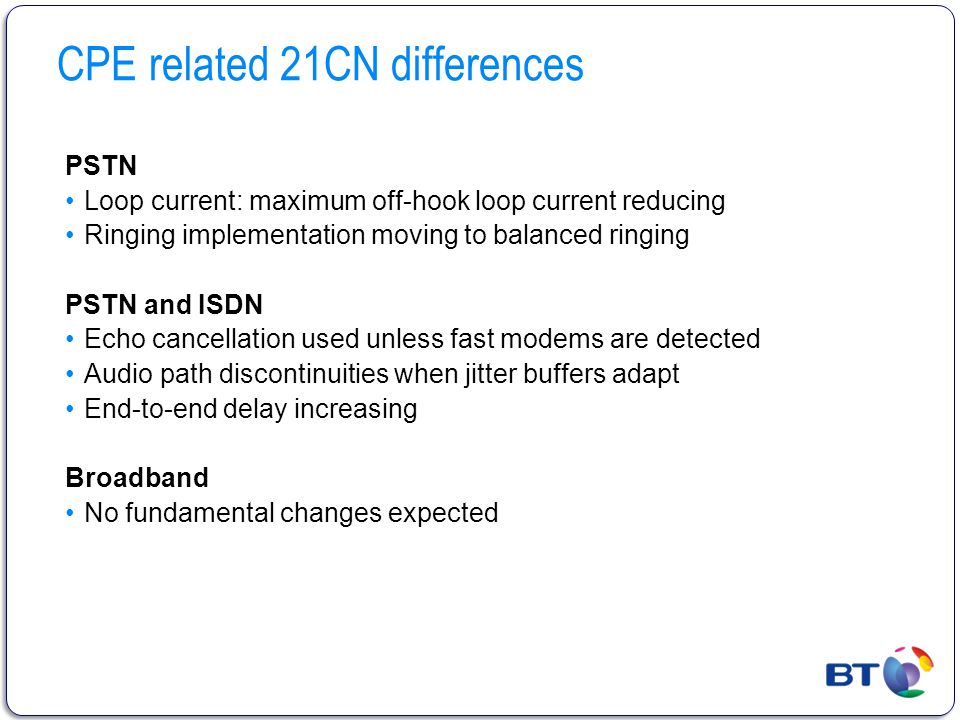 CPE related 21CN differences

PSTN
• Loop current: maximum off-hook loop current reducing
• Ringing implementation moving to balanced ringing

PSTN and ISDN
• Echo cancellation used unless fast modems are detected
• Audio path discontinuities when jitter buffers adapt
• End-to-end delay increasing

Broadband
• No fundamental changes expected

BT